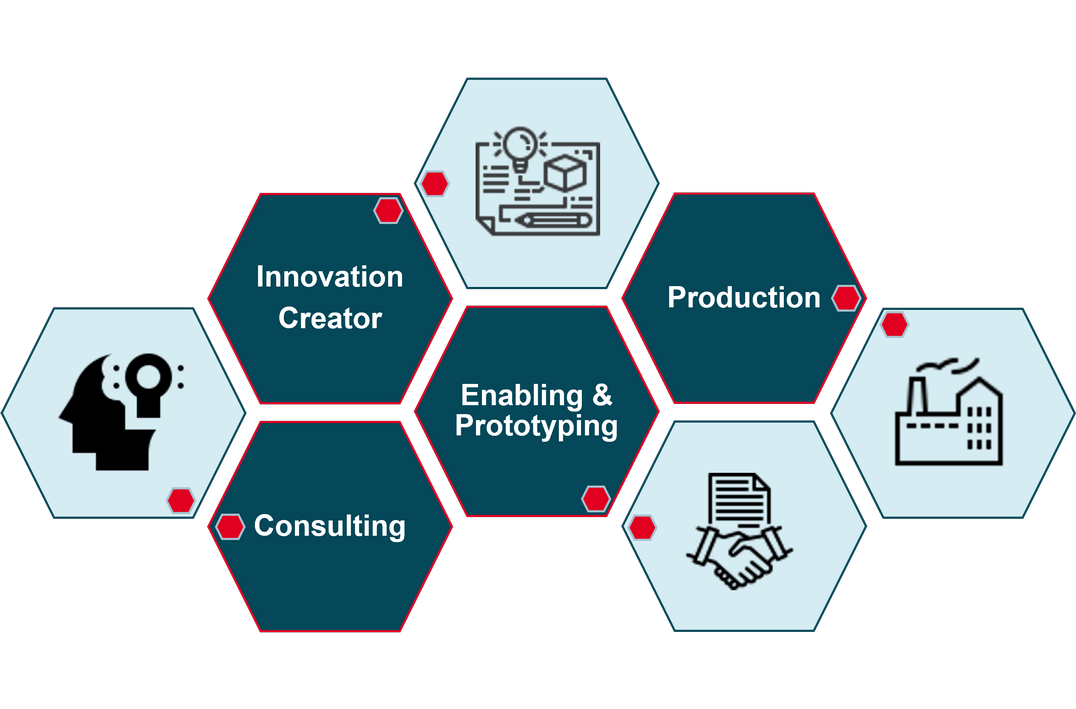 Innovation Creator

Production

Enabling & Prototyping

Consulting